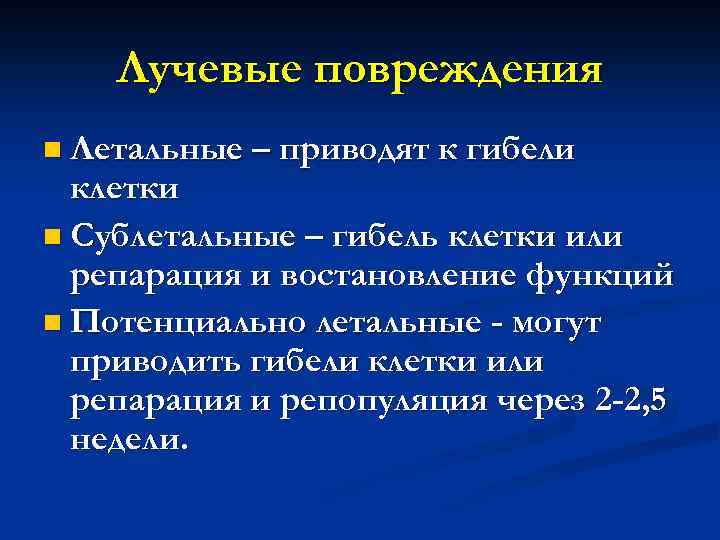 Лучевые повреждения

Летальные – приводят к гибели клетки

Сублетальные – гибель клетки или репарация и востановление функций

Потенциально летальные - могут приводить гибели клетки или репарация и репопуляция через 2-2,5 недели.